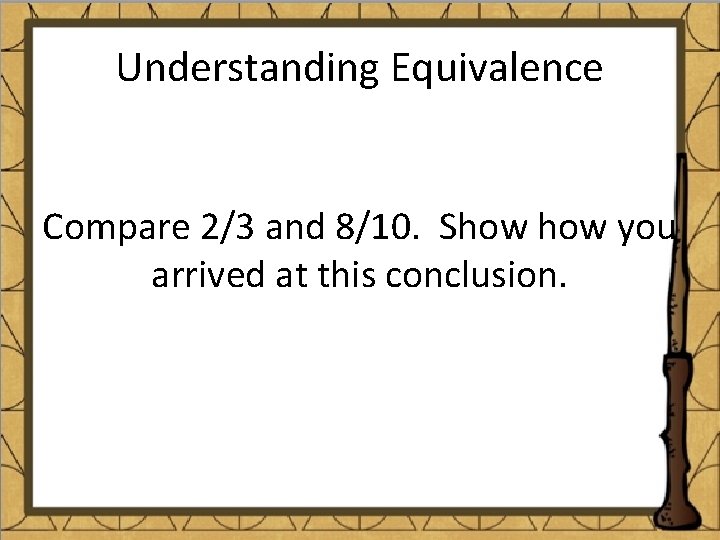 Understanding Equivalence

Compare 2/3 and 8/10. Show how you arrived at this conclusion.